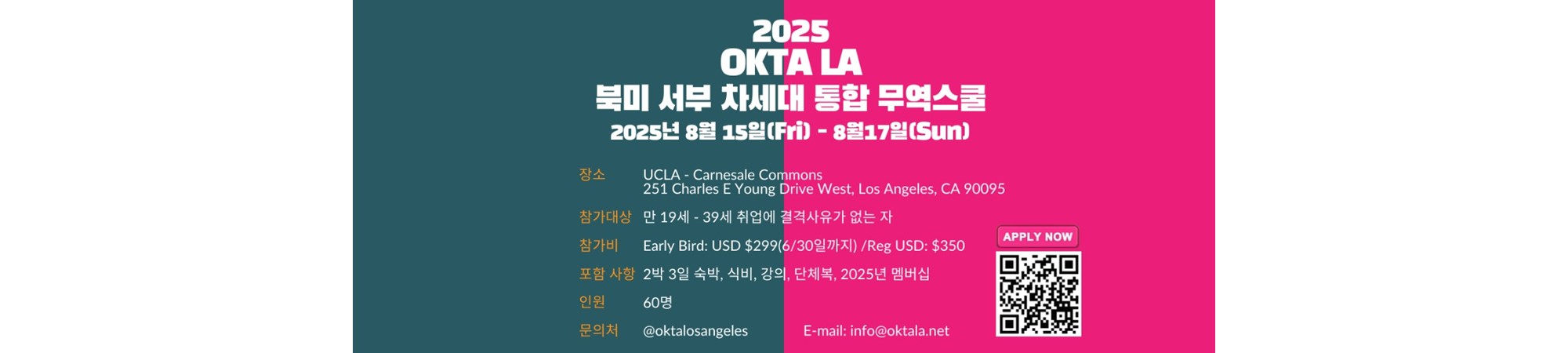 2025
OKTA LA
북미 서부 차세대 통합 무역스쿨
2025년 8월 15일(Fri) - 8월17일(Sun)

장소 UCLA - Carnesale Commons
251 Charles E Young Drive West, Los Angeles, CA 90095

참가대상 만 19세 - 39세 취업에 결격사유가 없는 자

참가비 Early Bird: USD $299(6/30일까지) /Reg USD: $350

포함 사항 2박 3일 숙박, 식비, 강의, 단체복, 2025년 멤버십

인원 60명

문의처 @oktalosangeles E-mail: info@oktala.net

APPLY NOW